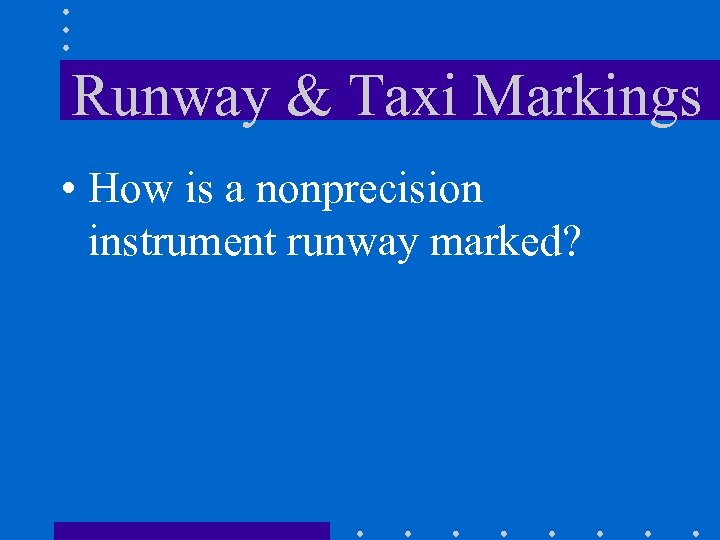 Runway & Taxi Markings

• How is a nonprecision instrument runway marked?